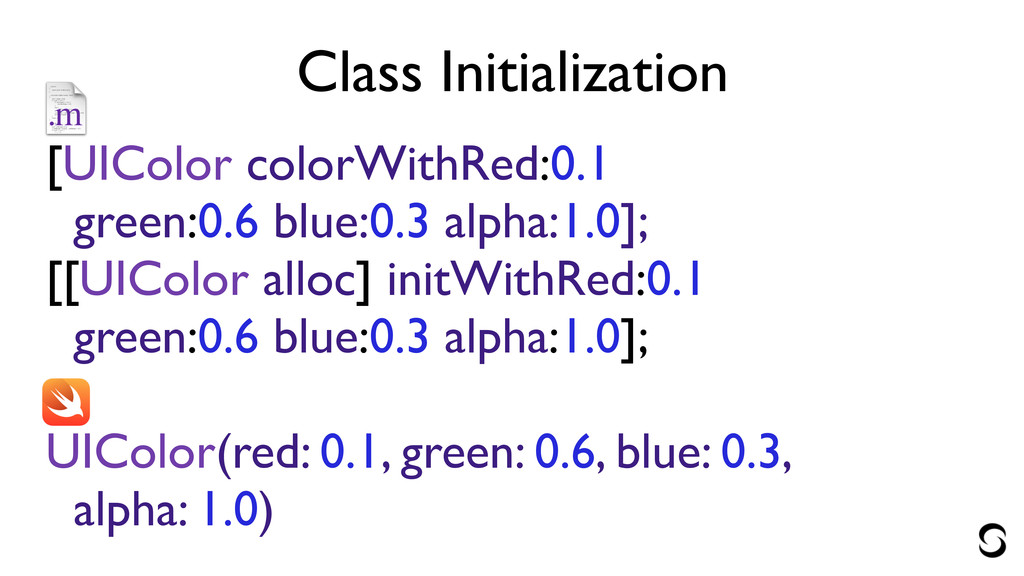 Class Initialization

.m

[UIColor colorWithRed:0.1
green:0.6 blue:0.3 alpha:1.0];
[[UIColor alloc] initWithRed:0.1
green:0.6 blue:0.3 alpha:1.0];

UIColor(red: 0.1, green: 0.6, blue: 0.3,
alpha: 1.0)